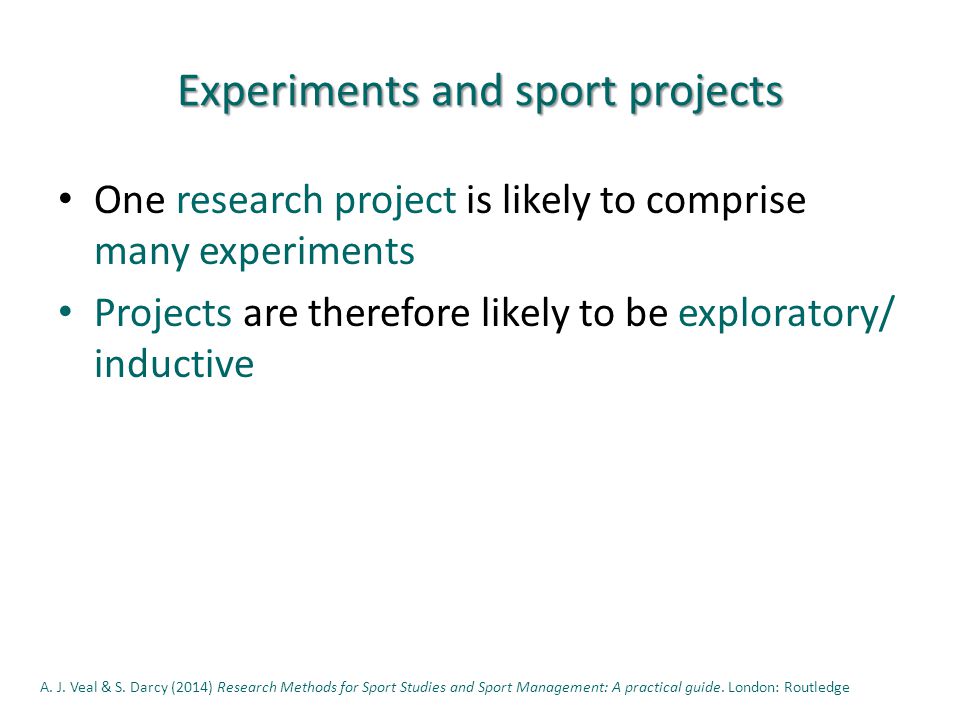 Experiments and sport projects

• One research project is likely to comprise many experiments

• Projects are therefore likely to be exploratory/ inductive

A. J. Veal & S. Darcy (2014) Research Methods for Sport Studies and Sport Management: A practical guide. London: Routledge